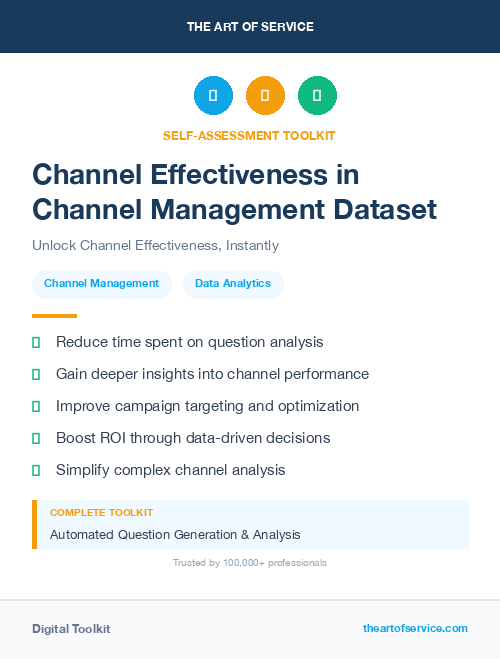 THE ART OF SERVICE

SELF-ASSESSMENT TOOLKIT

Channel Effectiveness in Channel Management Dataset

Unlock Channel Effectiveness, Instantly

Channel Management

Data Analytics

Reduce time spent on question analysis

Gain deeper insights into channel performance

Improve campaign targeting and optimization

Boost ROI through data-driven decisions

Simplify complex channel analysis

COMPLETE TOOLKIT

Automated Question Generation & Analysis

Trusted by 100,000+ professionals

Digital Toolkit

theartofservice.com